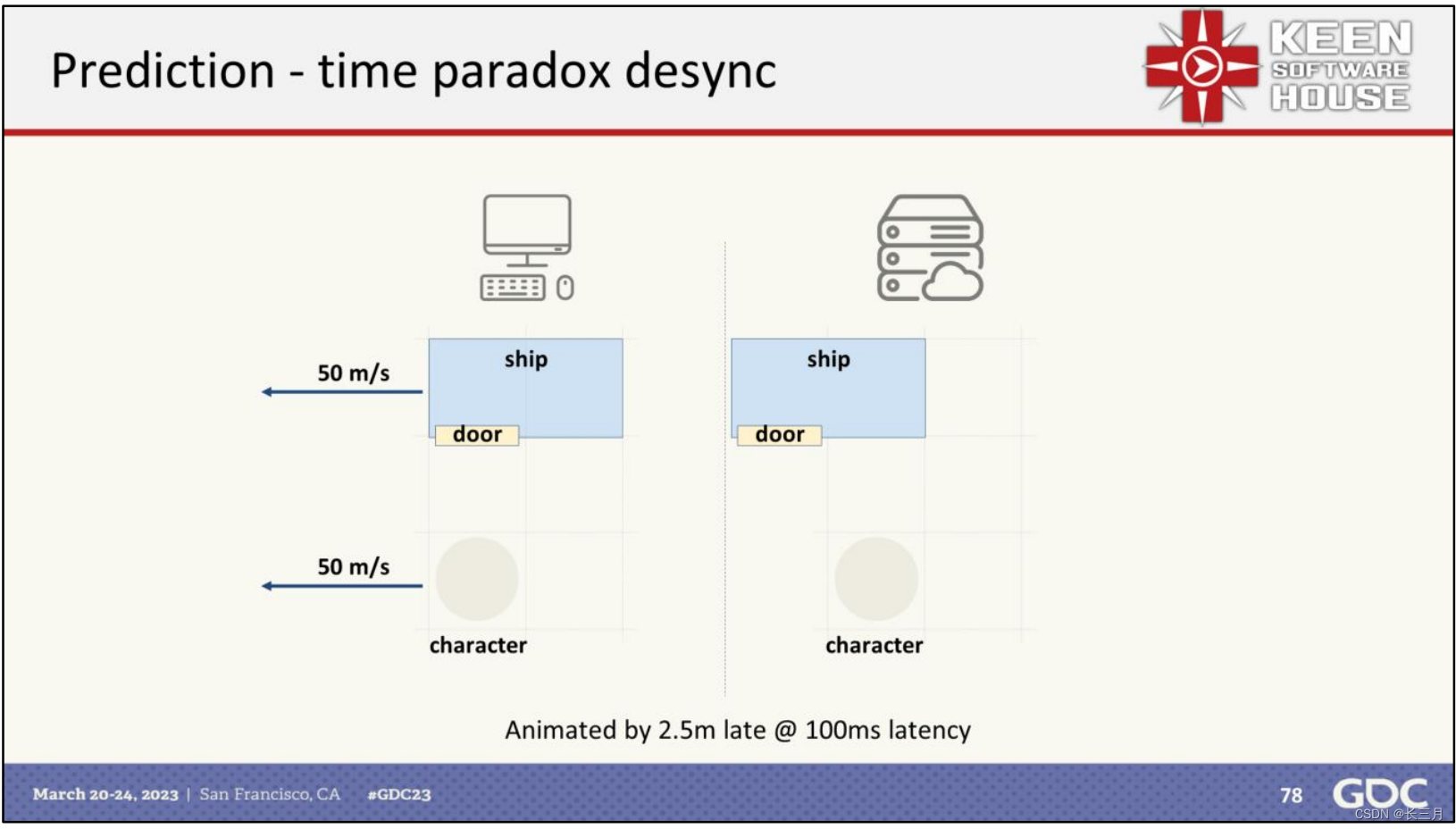 Prediction - time paradox desync

KEEN SOFTWARE HOUSE

50 m/s

ship

door

50 m/s

character

ship

door

character

Animated by 2.5m late @ 100ms latency

March 20-24, 2023 | San Francisco, CA #GDC23

78

GDC

CSDN @长三月